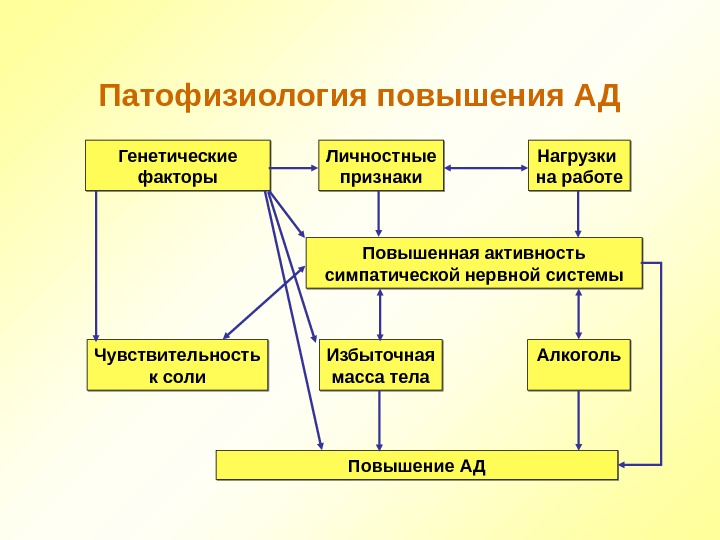 Патофизиология повышения АД

Генетические факторы

Личностные признаки

Нагрузки на работе

Повышенная активность симпатической нервной системы

Чувствительность к соли

Избыточная масса тела

Алкоголь

Повышение АД